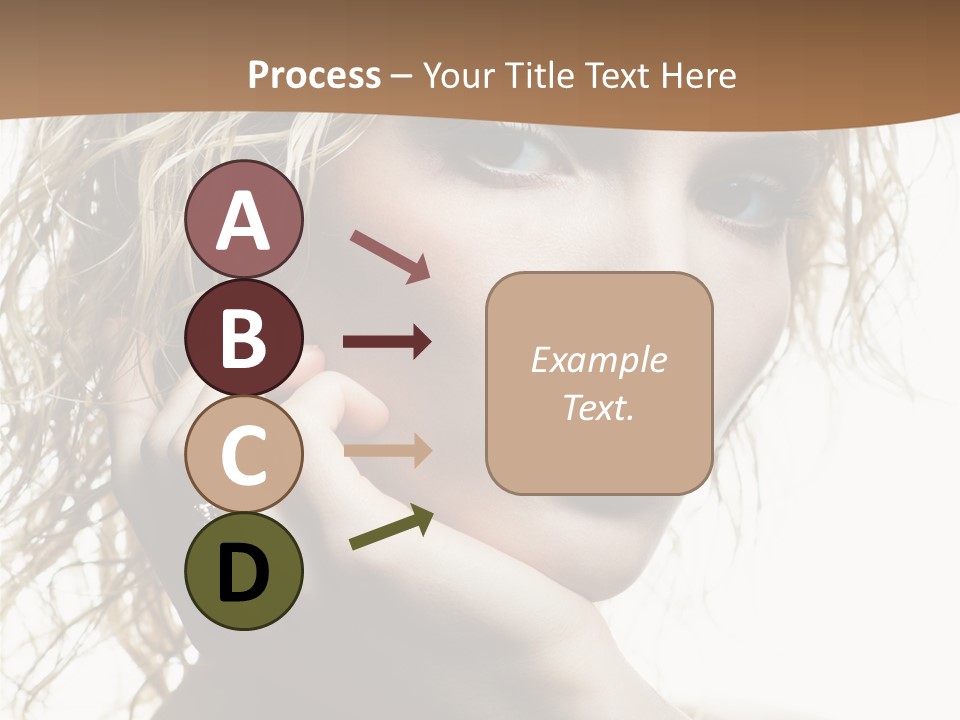 Process – Your Title Text Here

A

B

C

D

Example Text.